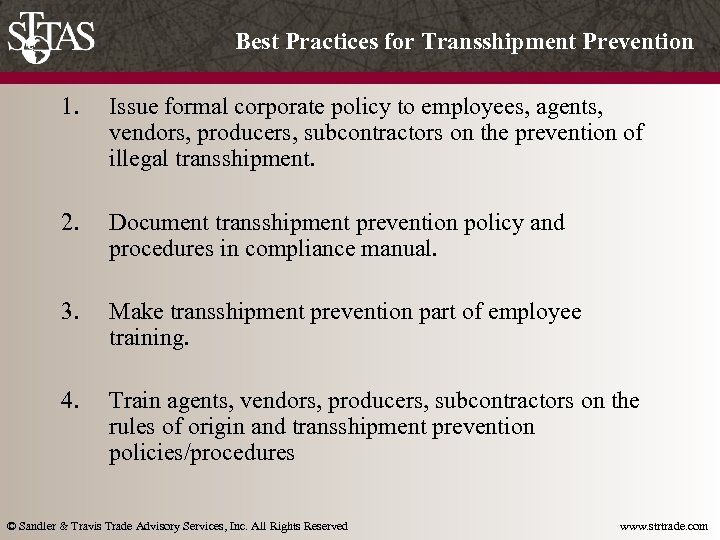 STTAS

Best Practices for Transshipment Prevention

1. Issue formal corporate policy to employees, agents, vendors, producers, subcontractors on the prevention of illegal transshipment.

2. Document transshipment prevention policy and procedures in compliance manual.

3. Make transshipment prevention part of employee training.

4. Train agents, vendors, producers, subcontractors on the rules of origin and transshipment prevention policies/procedures

© Sandler & Travis Trade Advisory Services, Inc. All Rights Reserved

www.strtrade.com